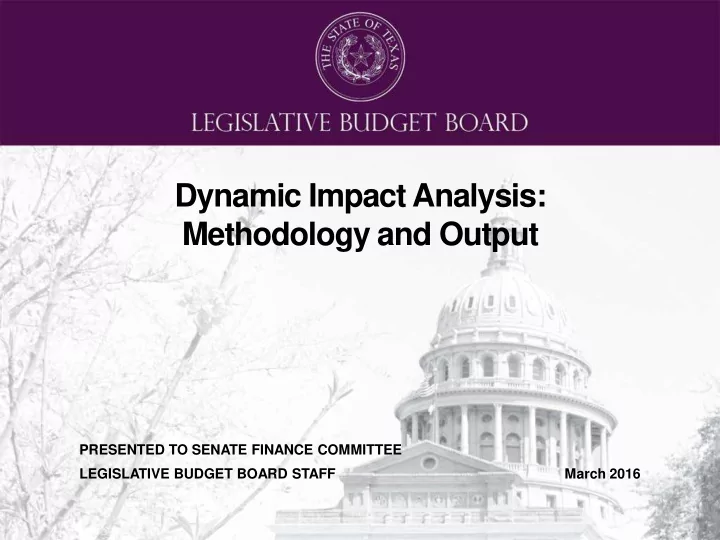 THE STATE OF TEXAS

LEGISLATIVE BUDGET BOARD

Dynamic Impact Analysis: Methodology and Output

PRESENTED TO SENATE FINANCE COMMITTEE

LEGISLATIVE BUDGET BOARD STAFF

March 2016